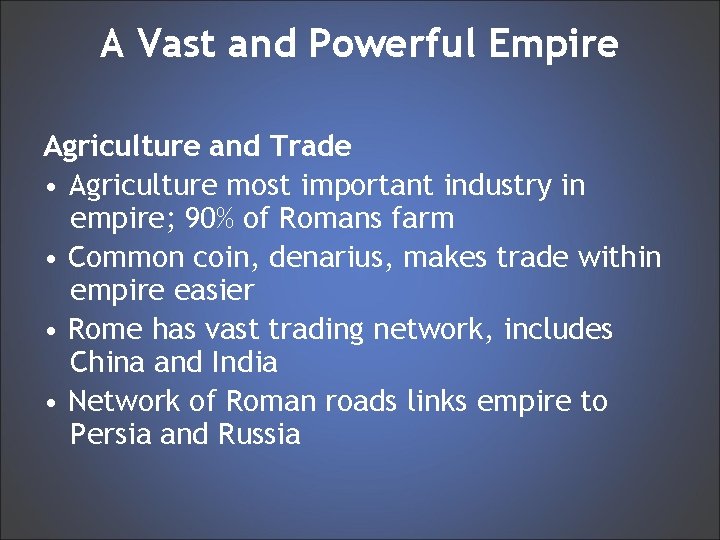 A Vast and Powerful Empire

Agriculture and Trade
• Agriculture most important industry in empire; 90% of Romans farm
• Common coin, denarius, makes trade within empire easier
• Rome has vast trading network, includes China and India
• Network of Roman roads links empire to Persia and Russia